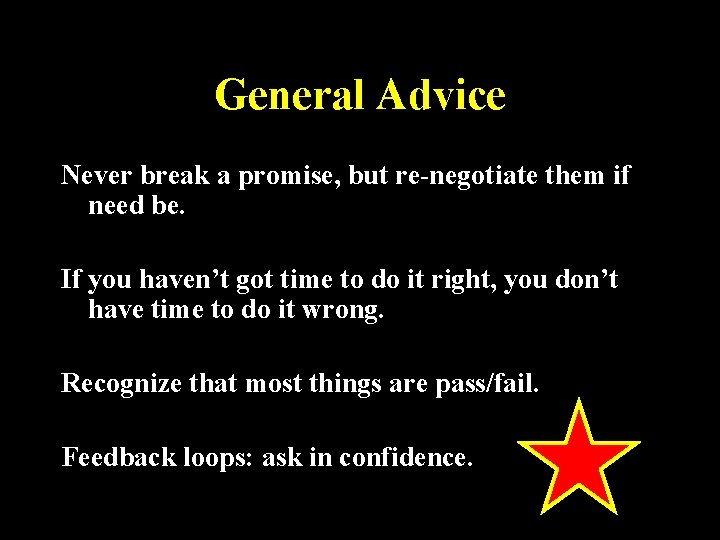 General Advice

Never break a promise, but re-negotiate them if need be.

If you haven’t got time to do it right, you don’t have time to do it wrong.

Recognize that most things are pass/fail.

Feedback loops: ask in confidence.